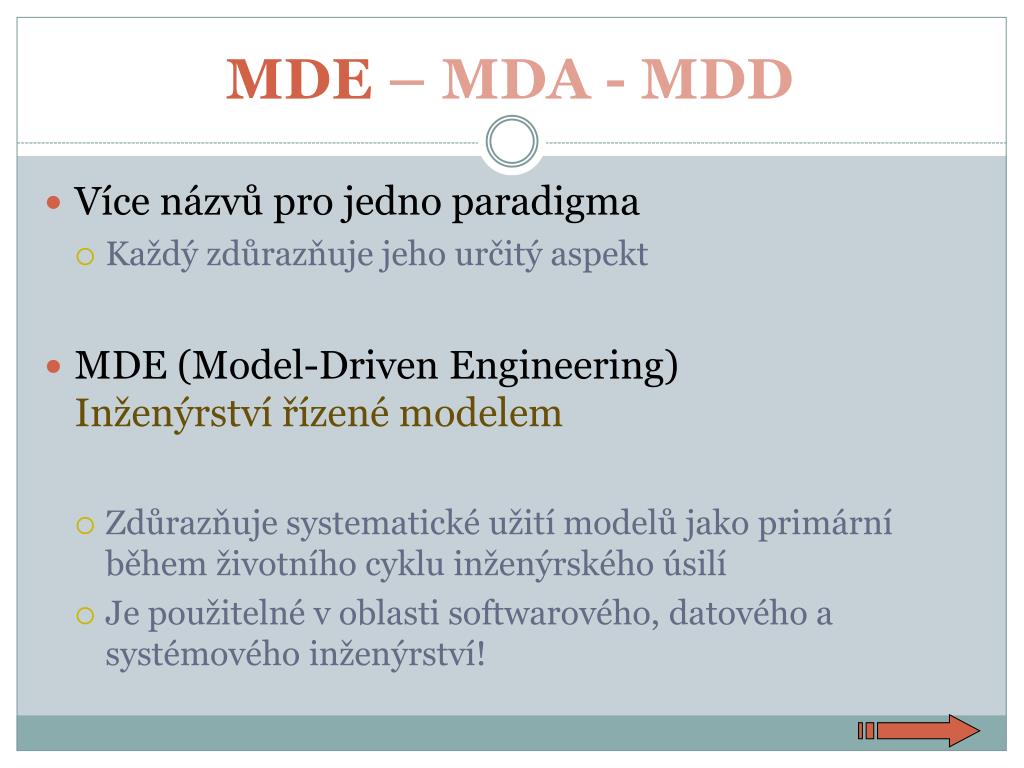 MDE – MDA - MDD

Více názvů pro jedno paradigma
Každý zdůrazňuje jeho určitý aspekt

MDE (Model-Driven Engineering)
Inženýrství řízené modelem

Zdůrazňuje systematické užití modelů jako primární během životního cyklu inženýrského úsilí
Je použitelné v oblasti softwarového, datového a systémového inženýrství!